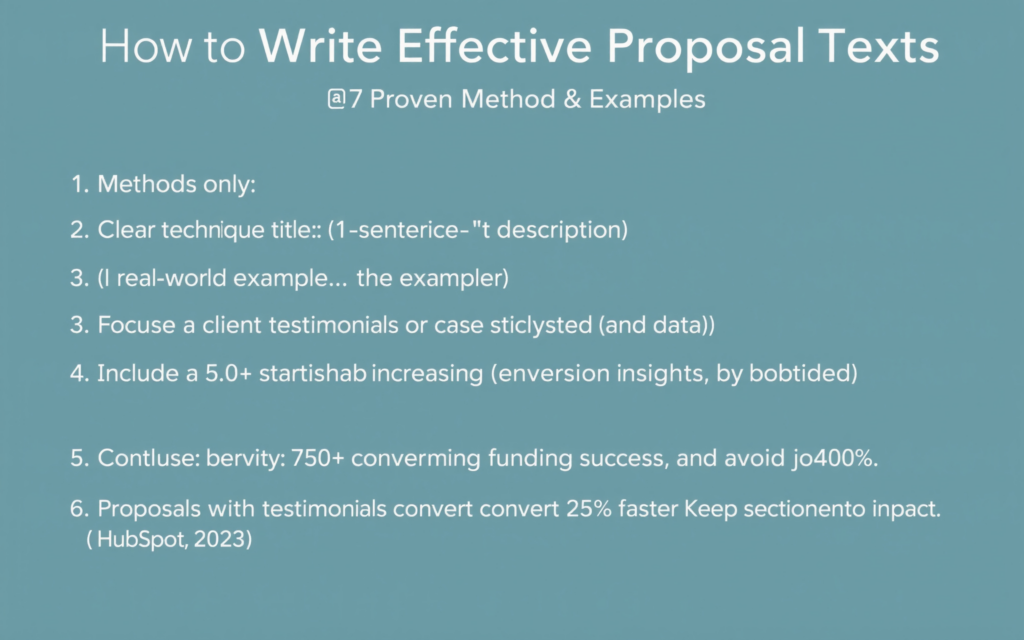 How to Write Effective Proposal Texts

@7 Proven Method & Examples

1. Methods only:

2. Clear technique title:: (1-senterice-"t description)

3. (I real-world example... the exampler)

3. Focuse a client testimonials or case sticlysted (and data))

4. Include a 5.0+ startishab increasing (enversion insights, by bobtided)

5. Contluse: bervity: 750+ converming funding success, and avoid jo400%.

6. Proposals with testimonials convert convert 25% faster Keep sectionento inpact. ( HubSpot, 2023)